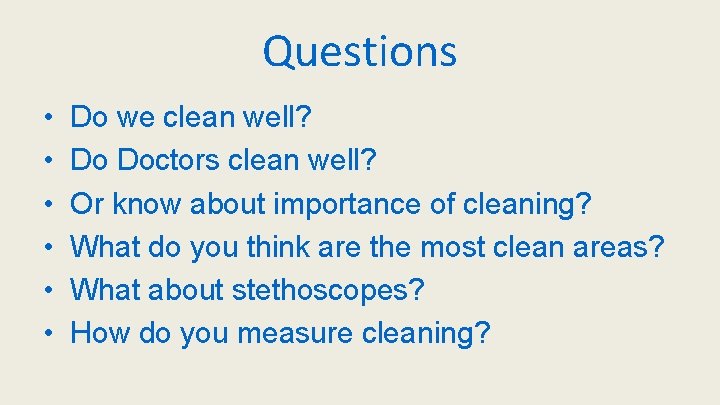 Questions

• Do we clean well?
• Do Doctors clean well?
• Or know about importance of cleaning?
• What do you think are the most clean areas?
• What about stethoscopes?
• How do you measure cleaning?